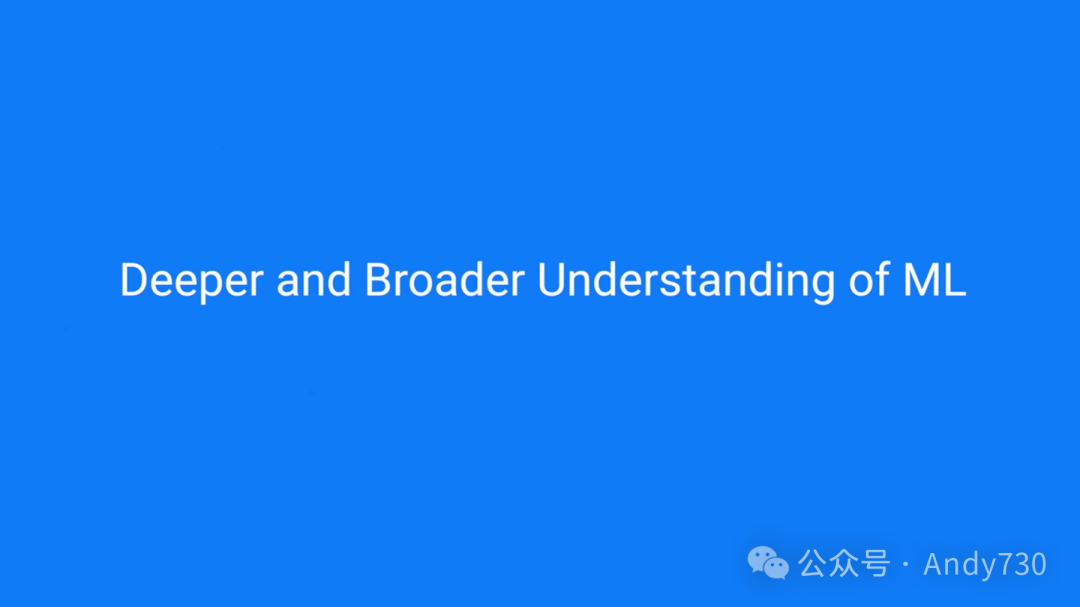 Deeper and Broader Understanding of ML

公众号 · Andy730